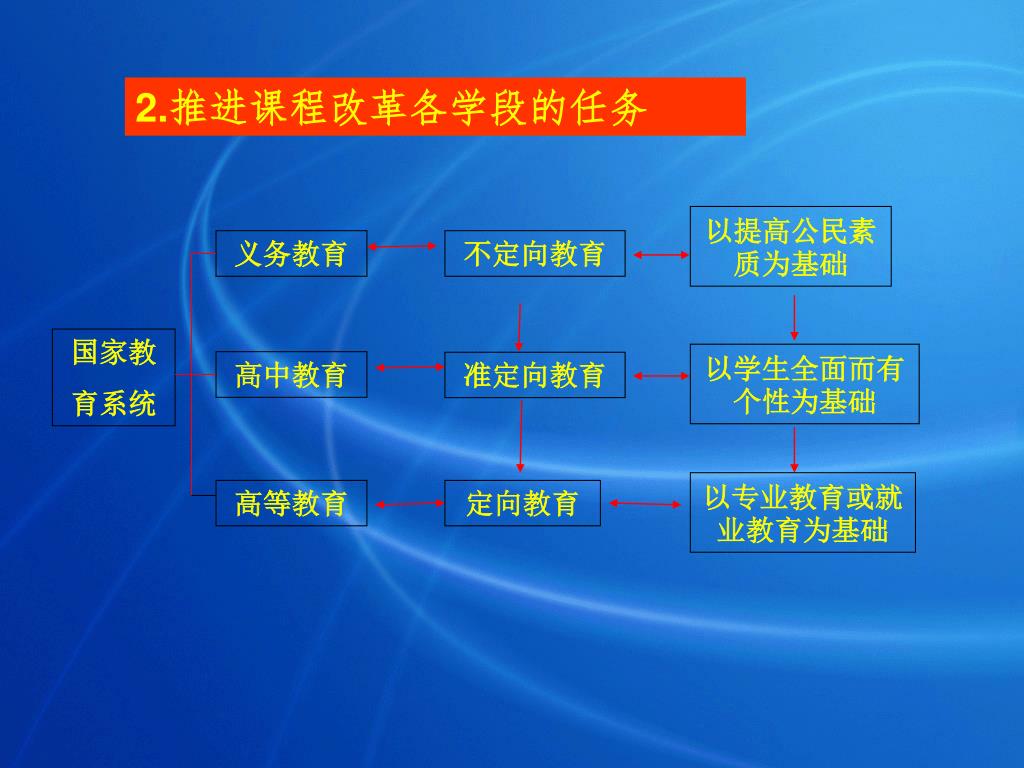 2.推进课程改革各学段的任务

国家教育系统

义务教育

不定向教育

以提高公民素质为基础

高中教育

准定向教育

以学生全面而有个性为基础

高等教育

定向教育

以专业教育或就业教育为基础